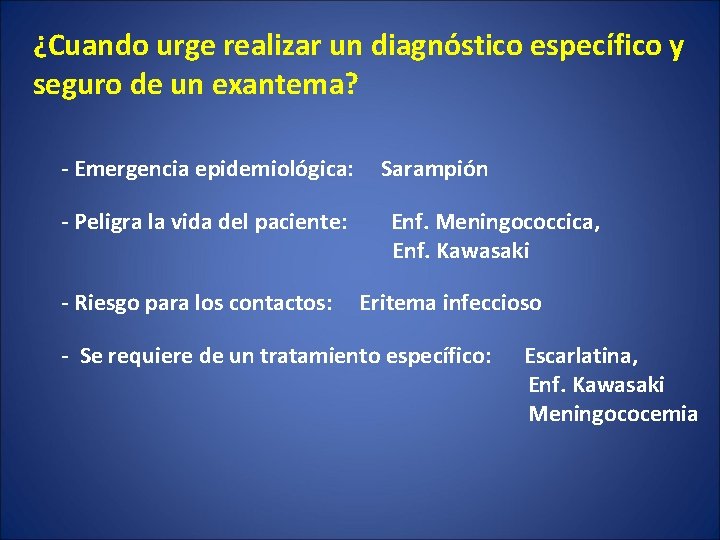 ¿Cuando urge realizar un diagnóstico específico y seguro de un exantema?

- Emergencia epidemiológica: Sarampión

- Peligra la vida del paciente: Enf. Meningococcica, Enf. Kawasaki

- Riesgo para los contactos: Eritema infeccioso

- Se requiere de un tratamiento específico: Escarlatina, Enf. Kawasaki Meningococemia